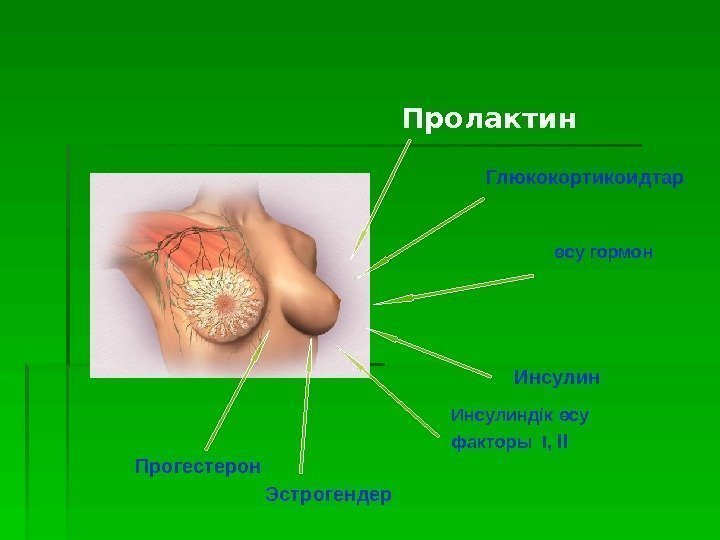 Пролактин

Глюкокортикоидтар

өсу гормон

Инсулин

Инсулиндік өсу факторы I, II

Прогестерон

Эстрогендер